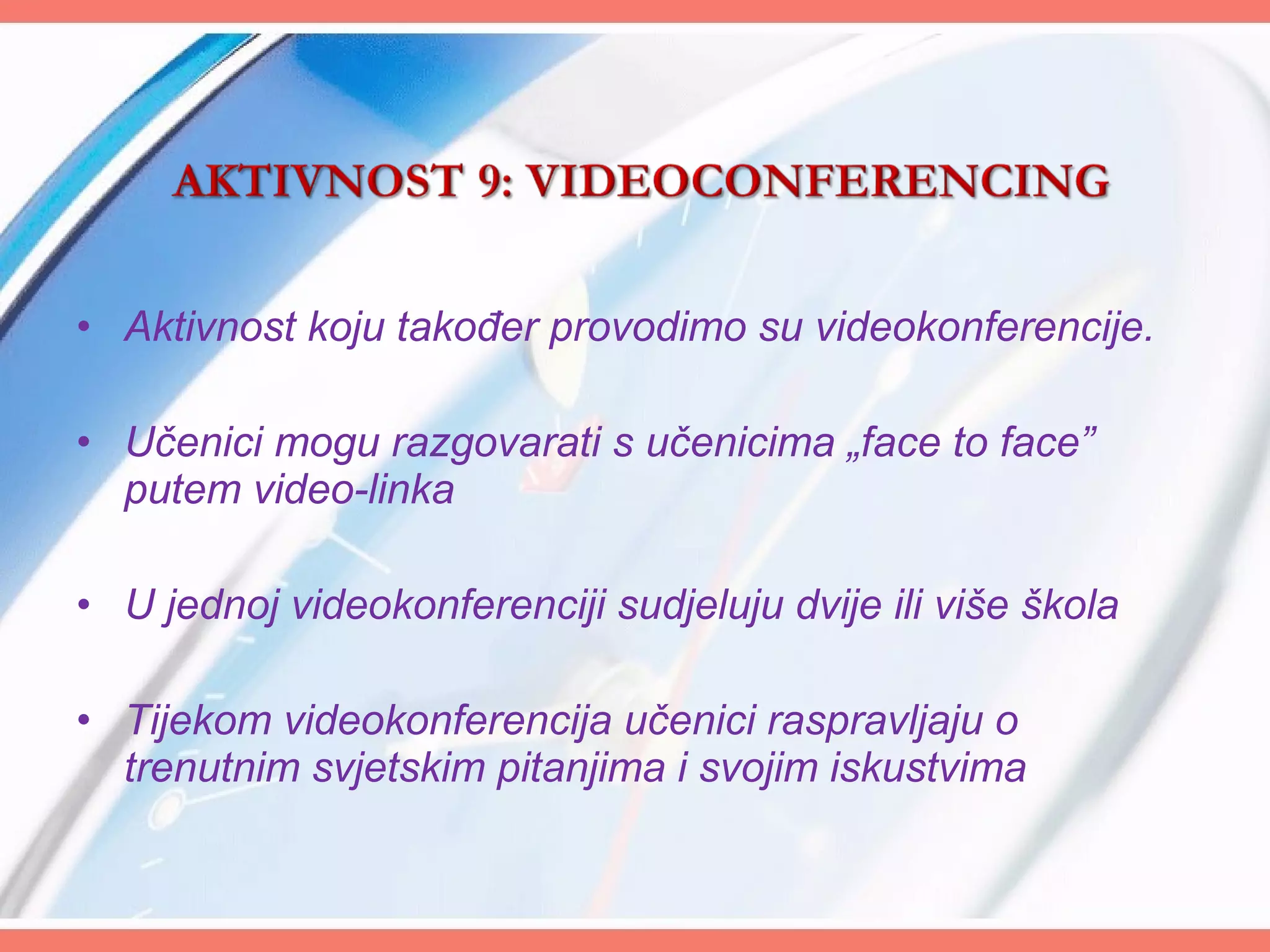 AKTIVNOST 9: VIDEOCONFERENCING

• Aktivnost koju također provodimo su videokonferencije.

• Učenici mogu razgovarati s učenicima „face to face” putem video-linka

• U jednoj videokonferenciji sudjeluju dvije ili više škola

• Tijekom videokonferencija učenici raspravljaju o trenutnim svjetskim pitanjima i svojim iskustvima